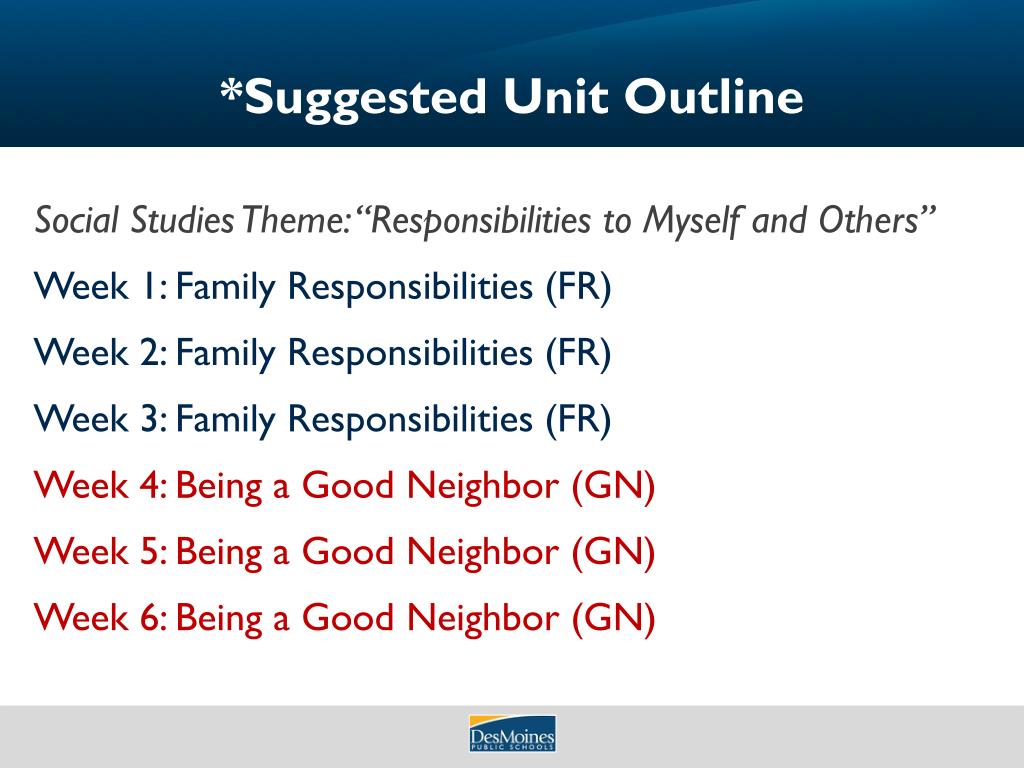 *Suggested Unit Outline

Social Studies Theme: "Responsibilities to Myself and Others"

Week 1: Family Responsibilities (FR)

Week 2: Family Responsibilities (FR)

Week 3: Family Responsibilities (FR)

Week 4: Being a Good Neighbor (GN)

Week 5: Being a Good Neighbor (GN)

Week 6: Being a Good Neighbor (GN)

DesMoines PUBLIC SCHOOLS